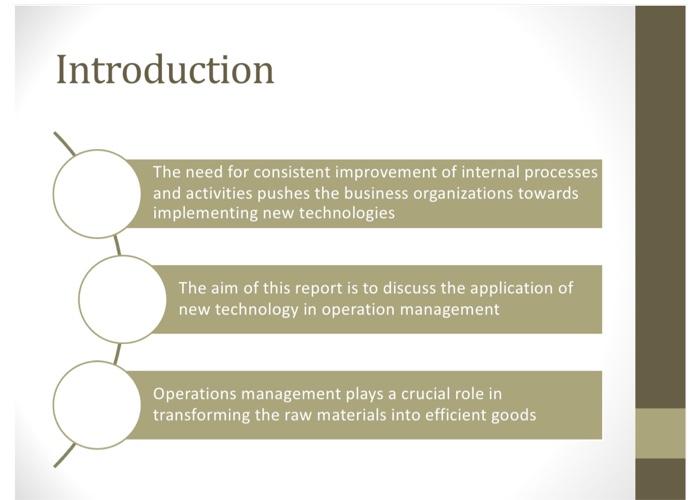 Introduction

The need for consistent improvement of internal processes and activities pushes the business organizations towards implementing new technologies

The aim of this report is to discuss the application of new technology in operation management

Operations management plays a crucial role in transforming the raw materials into efficient goods